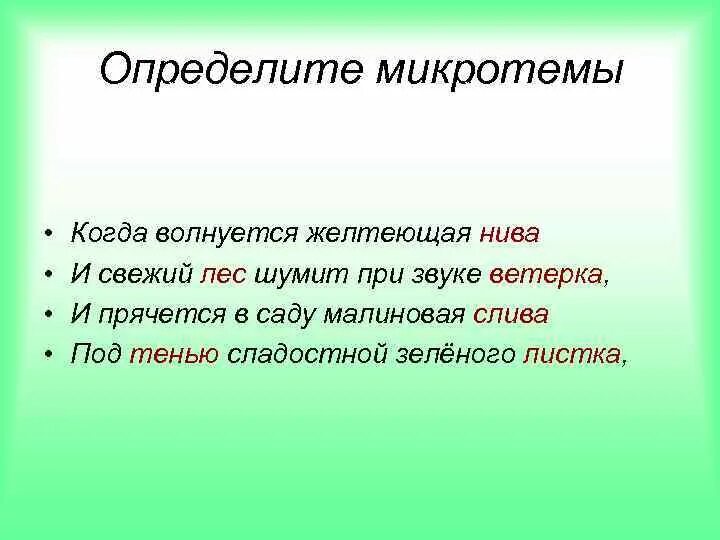 Определите микротемы

• Когда волнуется желтеющая нива
• И свежий лес шумит при звуке ветерка,
• И прячется в саду малиновая слива
• Под тенью сладостной зелёного листка,